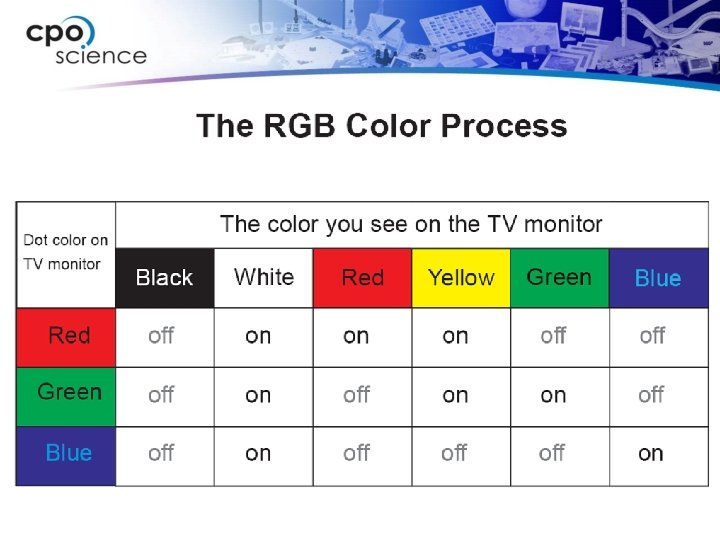 cpo science

The RGB Color Process

| Dot color on TV monitor | The color you see on the TV monitor | | | | | |
|---|---|---|---|---|---|---|
| | Black | White | Red | Yellow | Green | Blue |
| Red | off | on | on | on | off | off |
| Green | off | on | off | on | on | off |
| Blue | off | on | off | off | off | on |